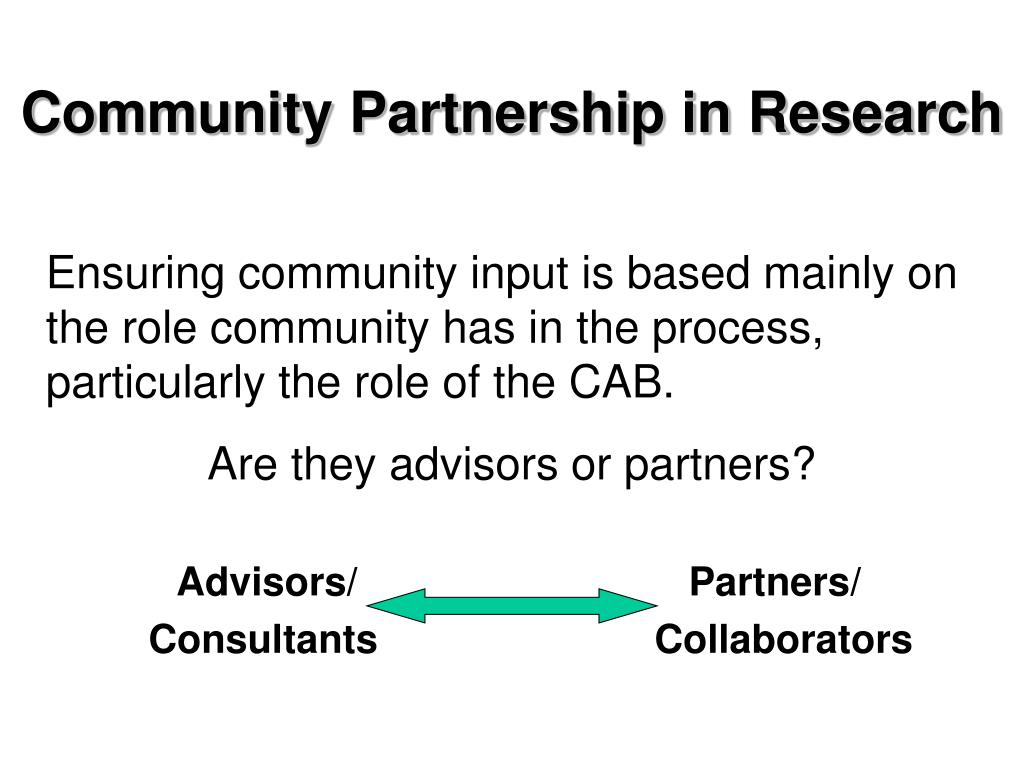 Community Partnership in Research

Ensuring community input is based mainly on the role community has in the process, particularly the role of the CAB.

Are they advisors or partners?

Advisors/ Consultants

Partners/ Collaborators